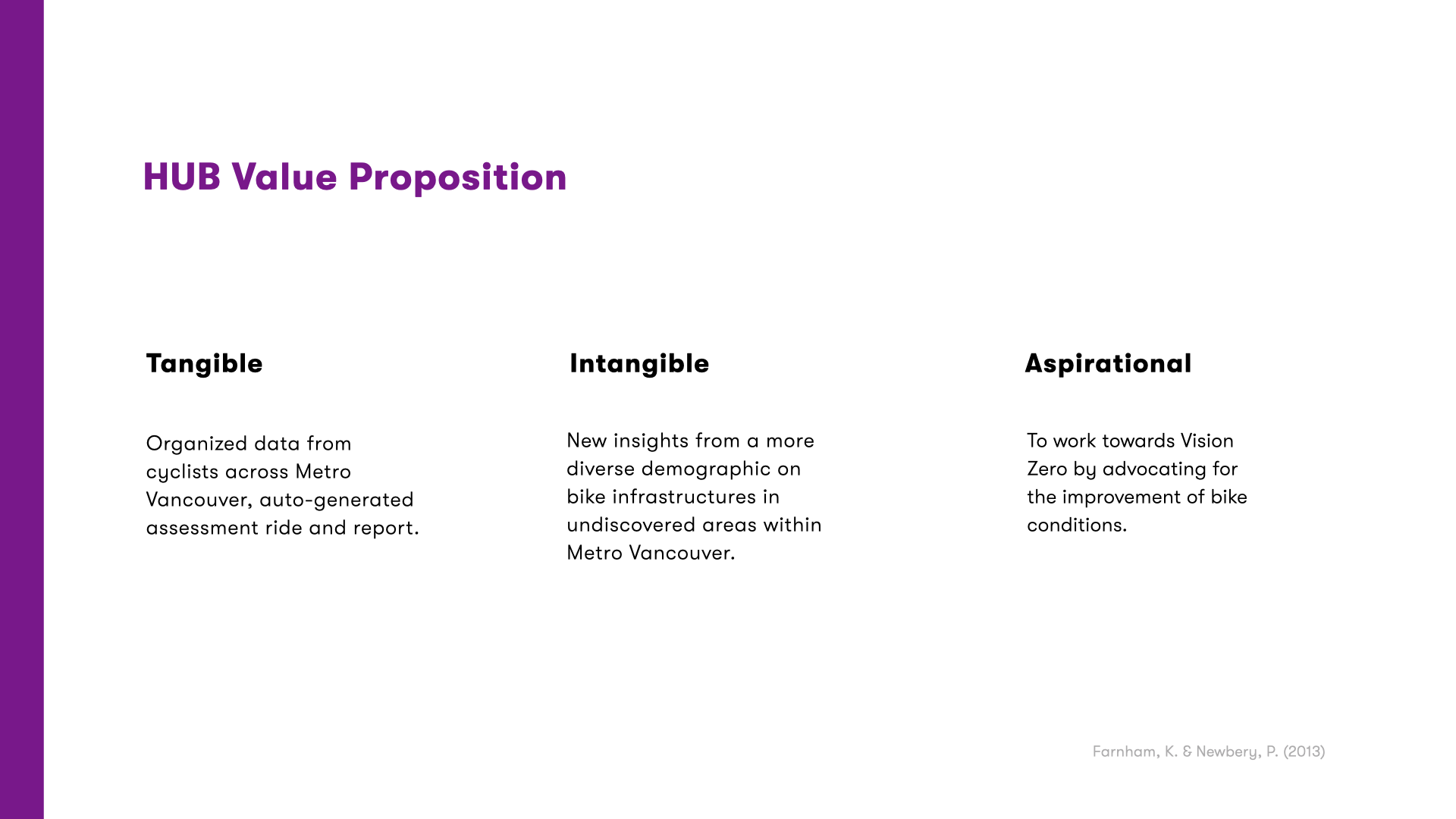 HUB Value Proposition

Tangible

Organized data from cyclists across Metro Vancouver, auto-generated assessment ride and report.

Intangible

New insights from a more diverse demographic on bike infrastructures in undiscovered areas within Metro Vancouver.

Aspirational

To work towards Vision Zero by advocating for the improvement of bike conditions.

Farnham, K. & Newbery, P. (2013)